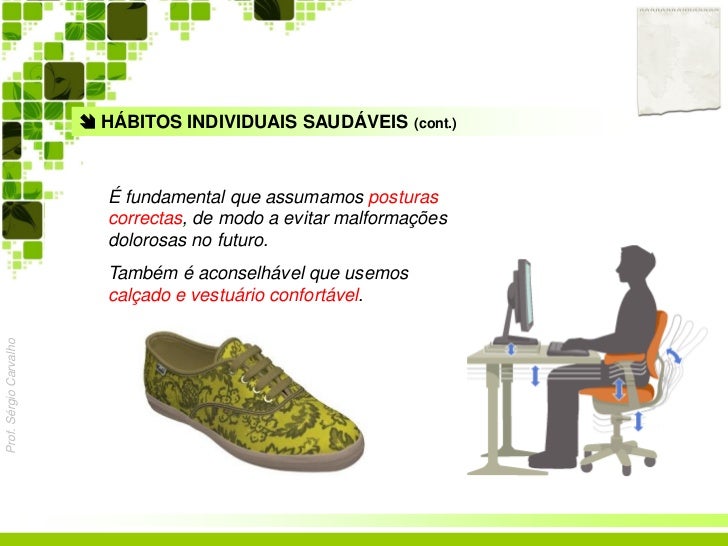 HÁBITOS INDIVIDUAIS SAUDÁVEIS (cont.)

É fundamental que assumamos posturas correctas, de modo a evitar malformações dolorosas no futuro.

Também é aconselhável que usemos calçado e vestuário confortável.

Prof. Sérgio Carvalho